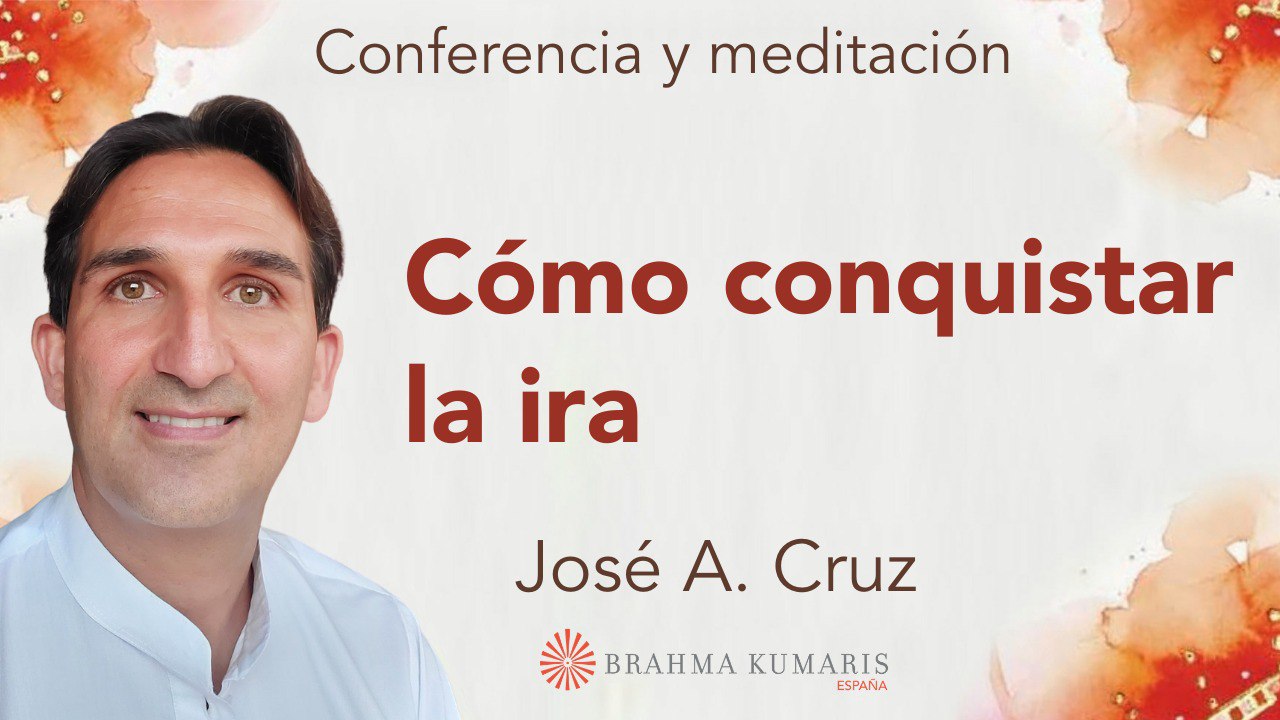 Conferencia y meditación

Cómo conquistar la ira

José A. Cruz

BRAHMA KUMARIS
ESPAÑA